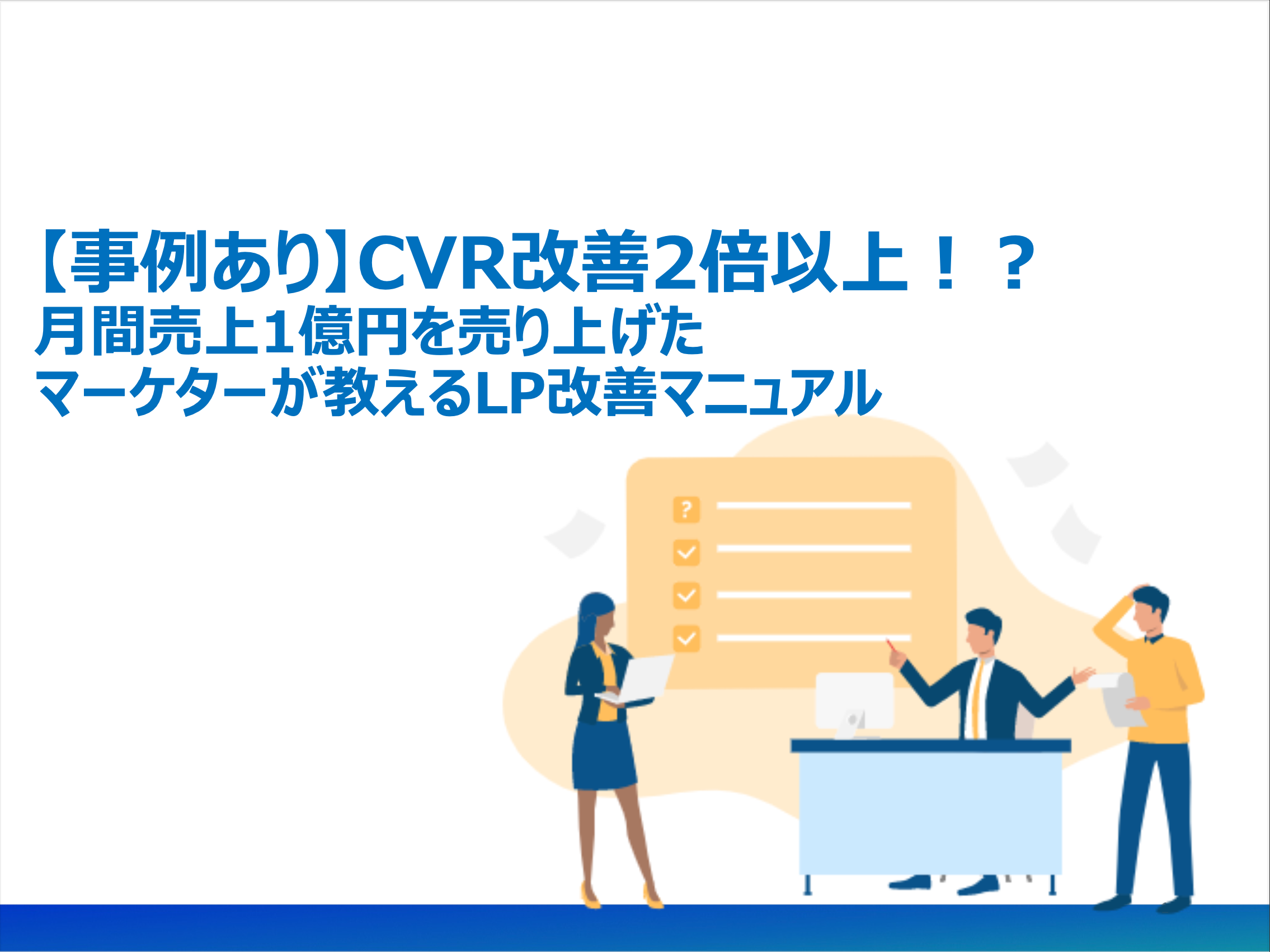 【事例あり】CVR改善2倍以上！？
月間売上1億円を売り上げた
マーケターが教えるLP改善マニュアル

?